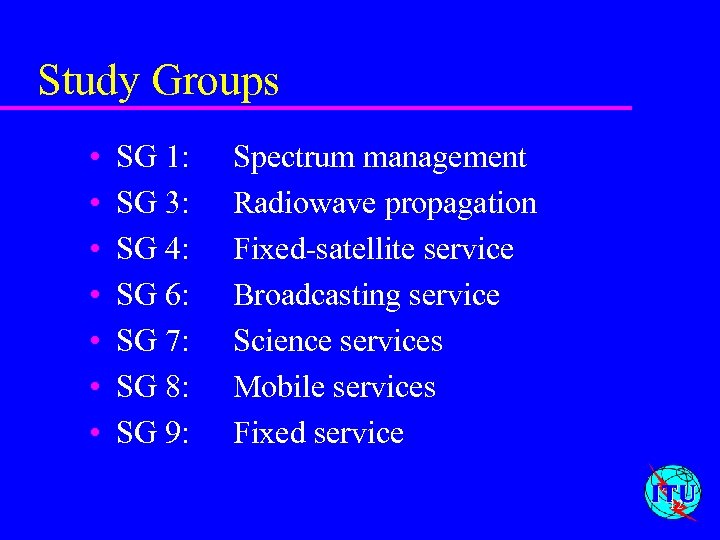 Study Groups

• SG 1: Spectrum management
• SG 3: Radiowave propagation
• SG 4: Fixed-satellite service
• SG 6: Broadcasting service
• SG 7: Science services
• SG 8: Mobile services
• SG 9: Fixed service

ITU